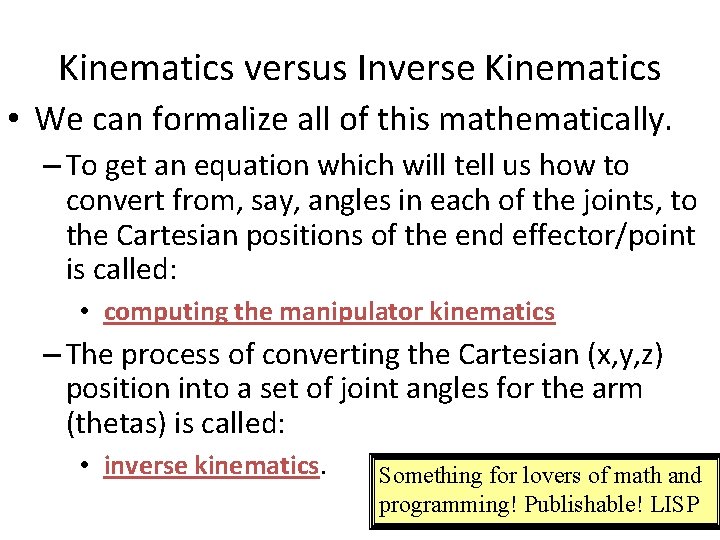 Kinematics versus Inverse Kinematics

• We can formalize all of this mathematically.

– To get an equation which will tell us how to convert from, say, angles in each of the joints, to the Cartesian positions of the end effector/point is called:

• computing the manipulator kinematics

– The process of converting the Cartesian (x,y,z) position into a set of joint angles for the arm (thetas) is called:

• inverse kinematics.

Something for lovers of math and programming! Publishable! LISP